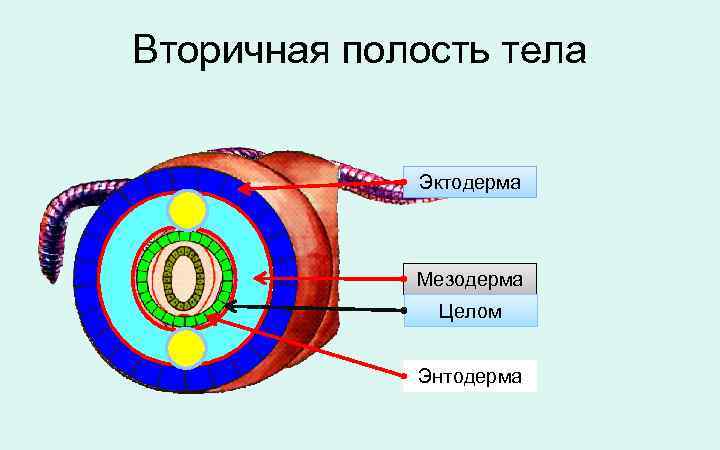 Вторичная полость тела

Эктодерма

Мезодерма

Целом

Энтодерма